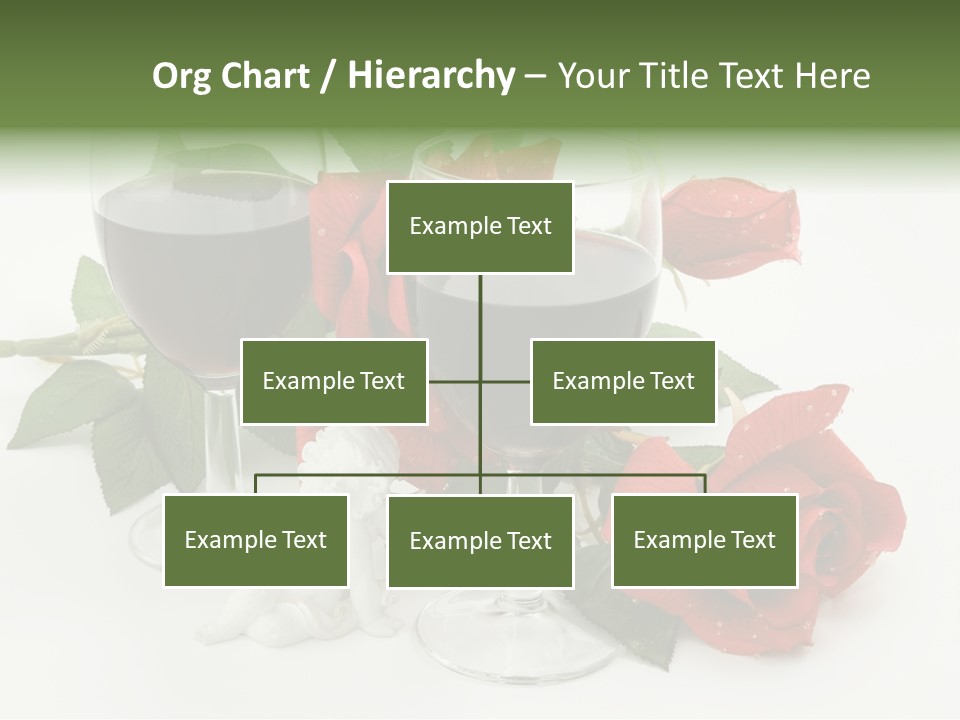 Org Chart / Hierarchy – Your Title Text Here

Example Text

Example Text

Example Text

Example Text

Example Text

Example Text